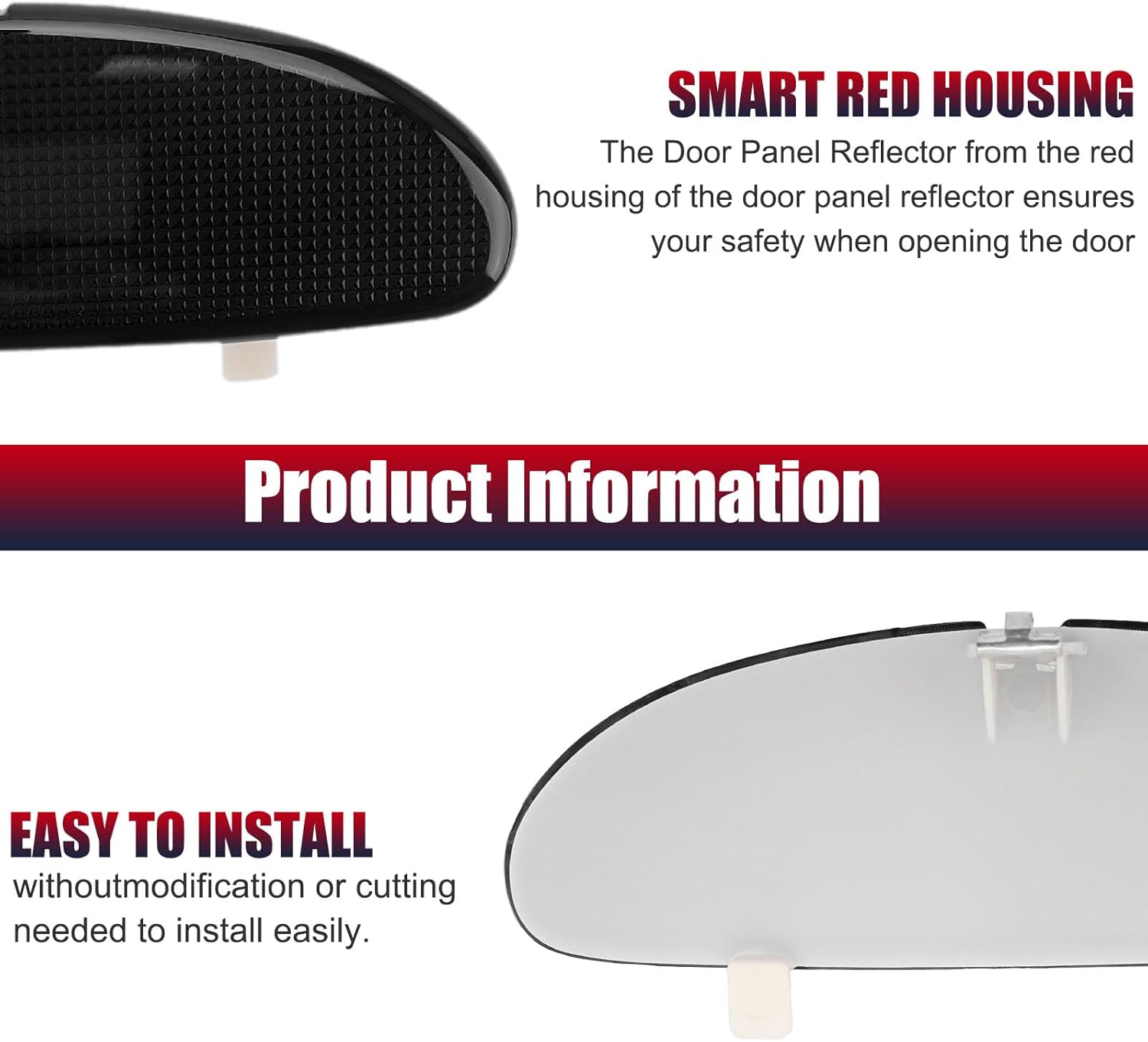 SMART RED HOUSING

The Door Panel Reflector from the red housing of the door panel reflector ensures your safety when opening the door

Product Information

EASY TO INSTALL

withoutmodification or cutting needed to install easily.